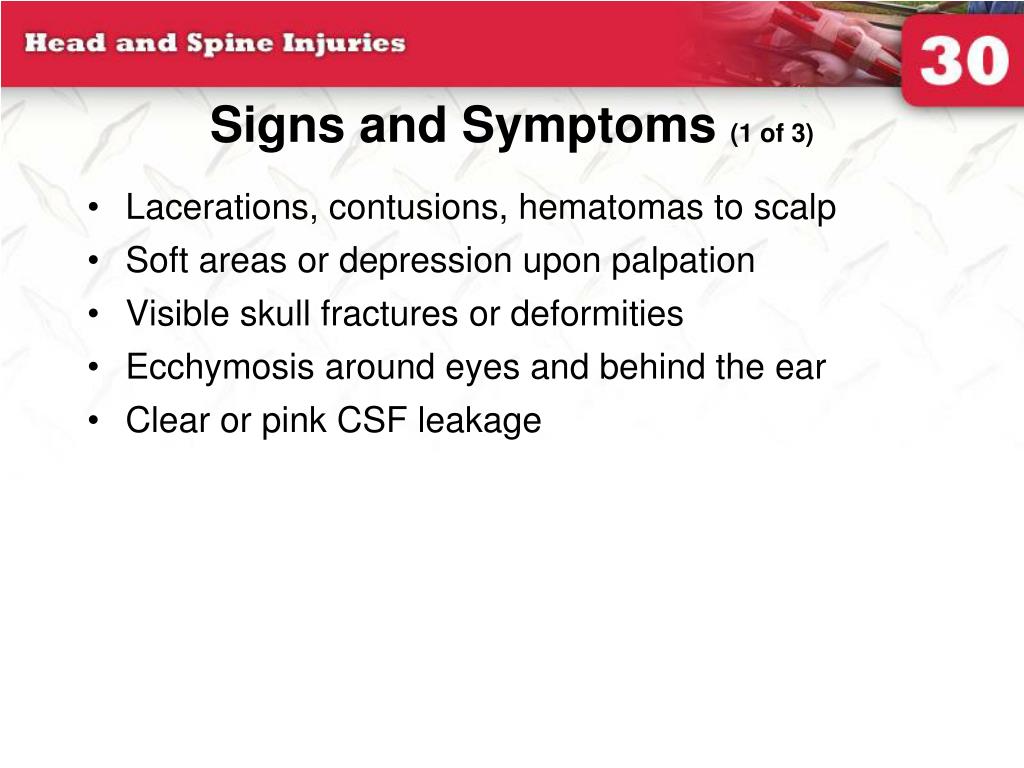 Head and Spine Injuries

30

Signs and Symptoms (1 of 3)

• Lacerations, contusions, hematomas to scalp
• Soft areas or depression upon palpation
• Visible skull fractures or deformities
• Ecchymosis around eyes and behind the ear
• Clear or pink CSF leakage